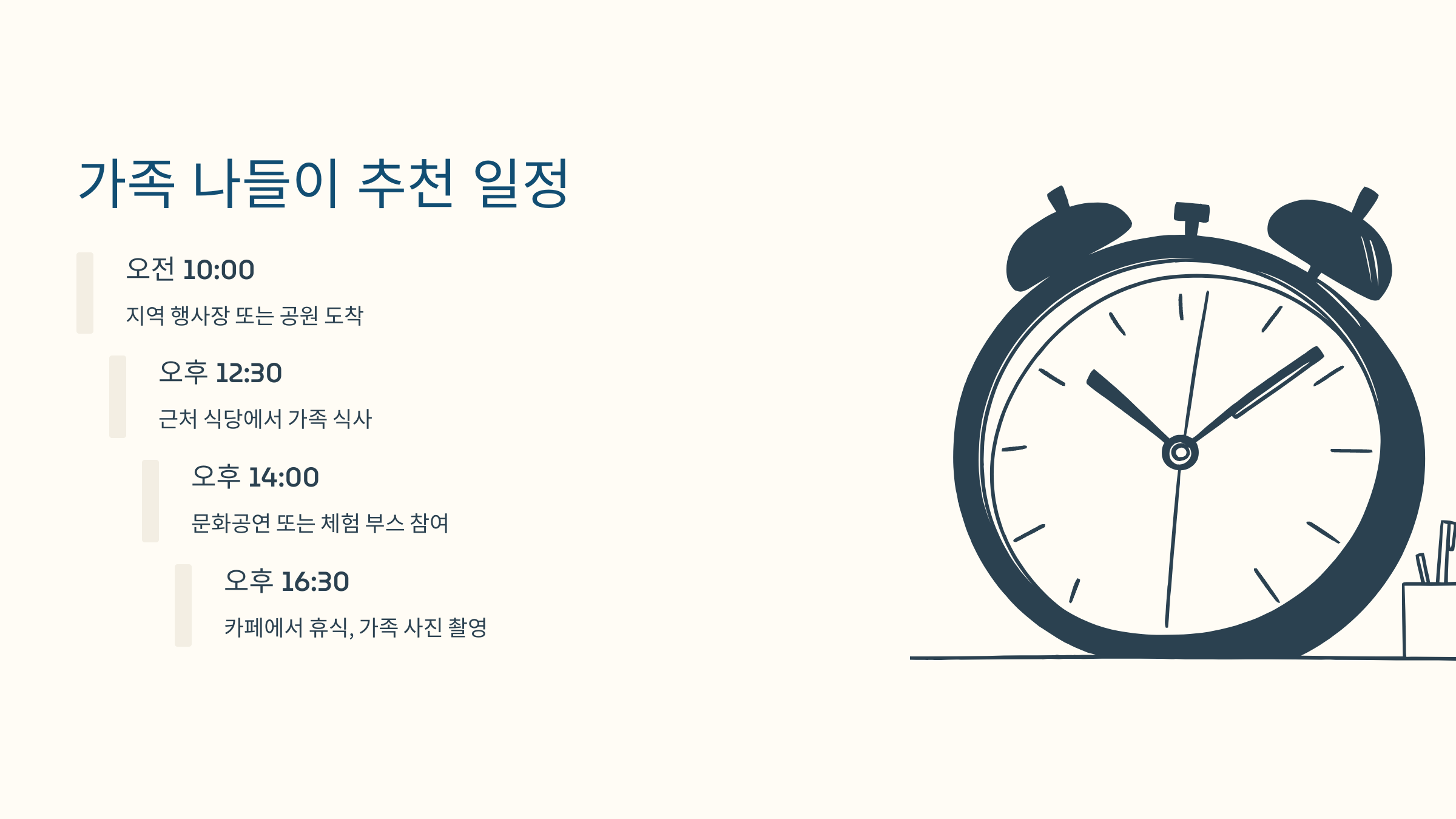 가족 나들이 추천 일정

오전 10:00

지역 행사장 또는 공원 도착

오후 12:30

근처 식당에서 가족 식사

오후 14:00

문화공연 또는 체험 부스 참여

오후 16:30

카페에서 휴식, 가족 사진 촬영